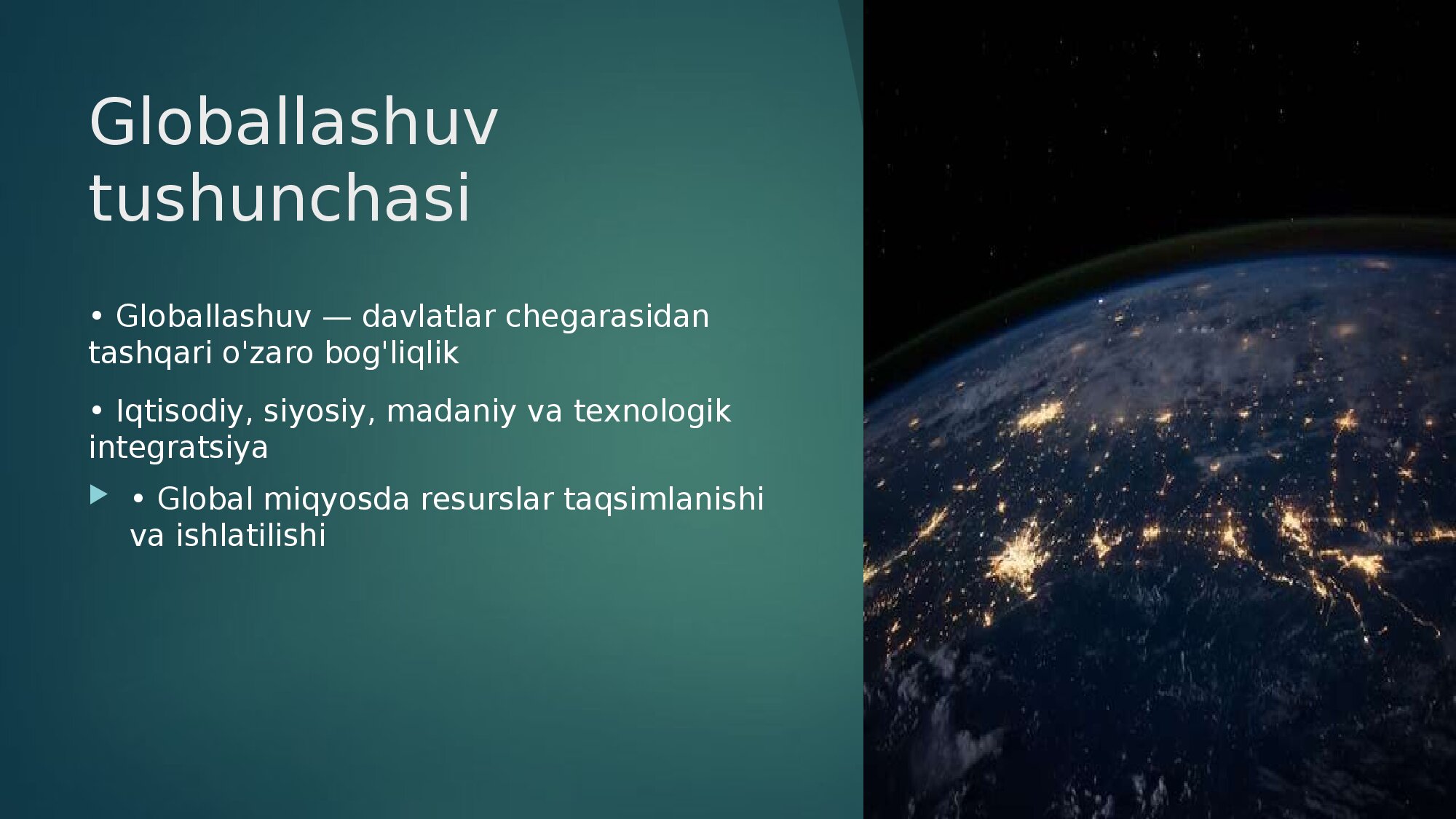 Globallashuv tushunchasi

• Globallashuv — davlatlar chegarasidan tashqari o'zaro bog'liqlik

• Iqtisodiy, siyosiy, madaniy va texnologik integratsiya

• Global miqyosda resurslar taqsimlanishi va ishlatilishi